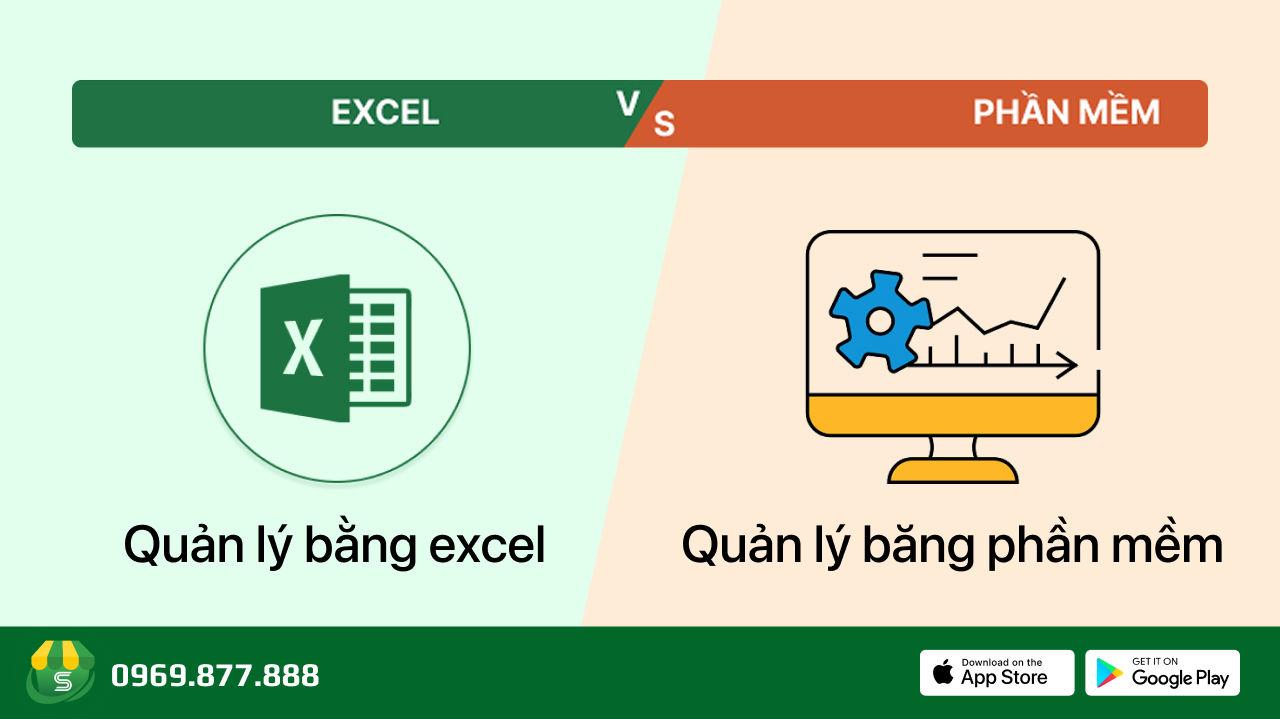 EXCEL VS PHẦN MỀM

X

Quản lý bằng excel

Quản lý băng phần mềm

S

0969.877.888

Download on the App Store

GET IT ON Google Play